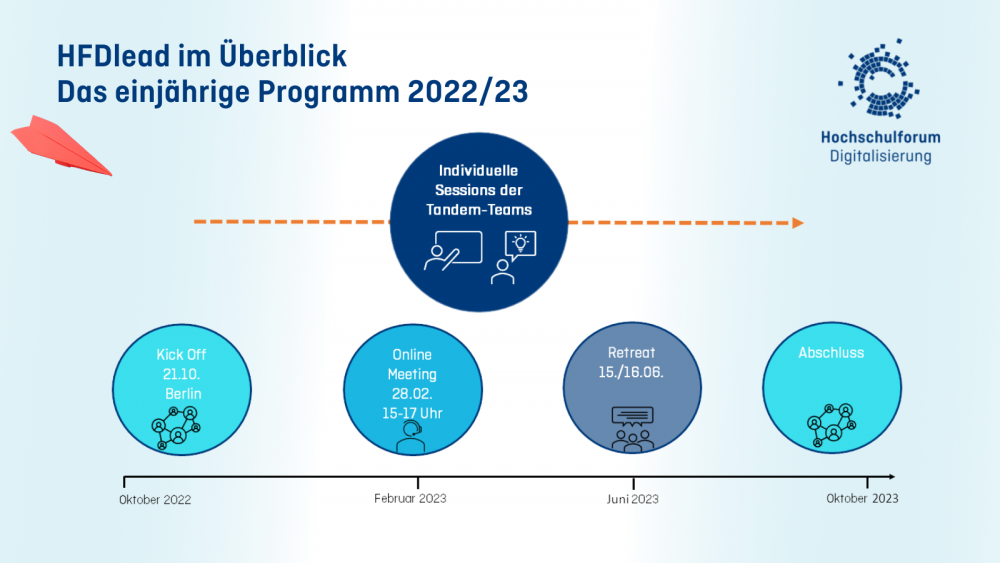 HFDlead im Überblick
Das einjährige Programm 2022/23

Hochschulforum
Digitalisierung

Individuelle Sessions der Tandem-Teams

Kick Off
21.10.
Berlin

Online Meeting
28.02.
15-17 Uhr

Retreat
15./16.06.

Abschluss

Oktober 2022

Februar 2023

Juni 2023

Oktober 2023